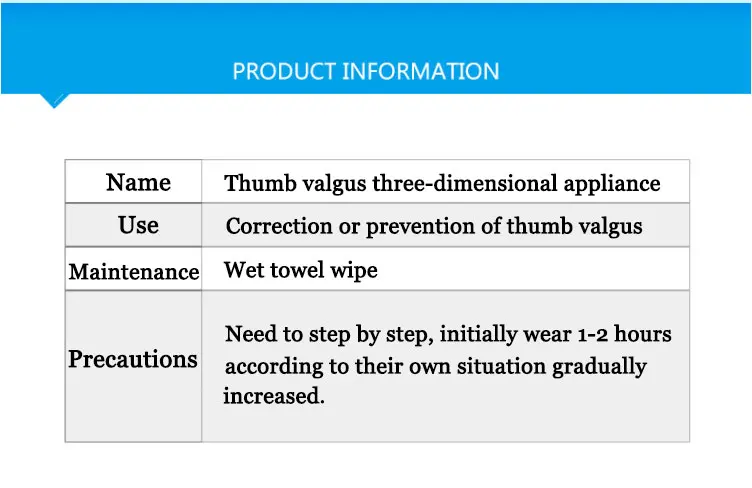 PRODUCT INFORMATION

| Name | Thumb valgus three-dimensional appliance |
|---|---|
| Use | Correction or prevention of thumb valgus |
| Maintenance | Wet towel wipe |
| Precautions | Need to step by step, initially wear 1-2 hours according to their own situation gradually increased. |